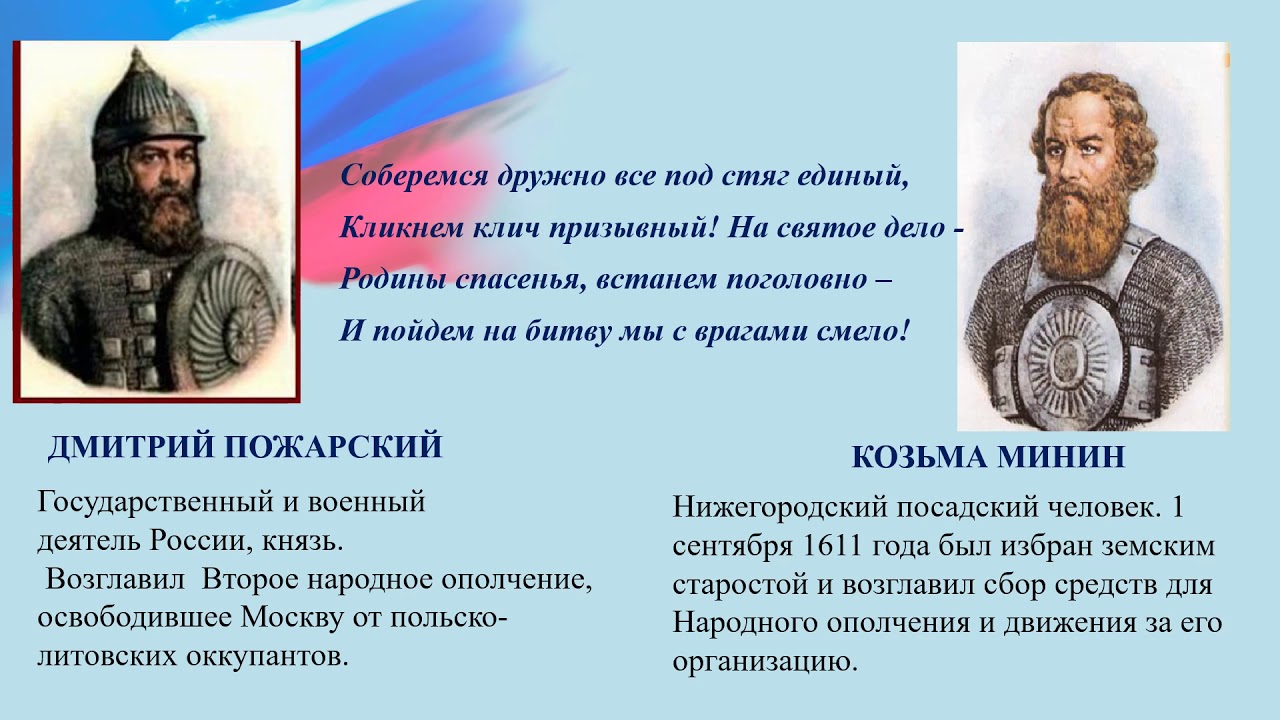 Соберемся дружно все под стяг единый,
Кликнем клич призывный! На святое дело -
Родины спасенья, встанем поголовно –
И пойдем на битву мы с врагами смело!

ДМИТРИЙ ПОЖАРСКИЙ

Государственный и военный деятель России, князь.
Возглавил Второе народное ополчение, освободившее Москву от польско-литовских оккупантов.

КОЗЬМА МИНИН

Нижегородский посадский человек. 1 сентября 1611 года был избран земским старостой и возглавил сбор средств для Народного ополчения и движения за его организацию.